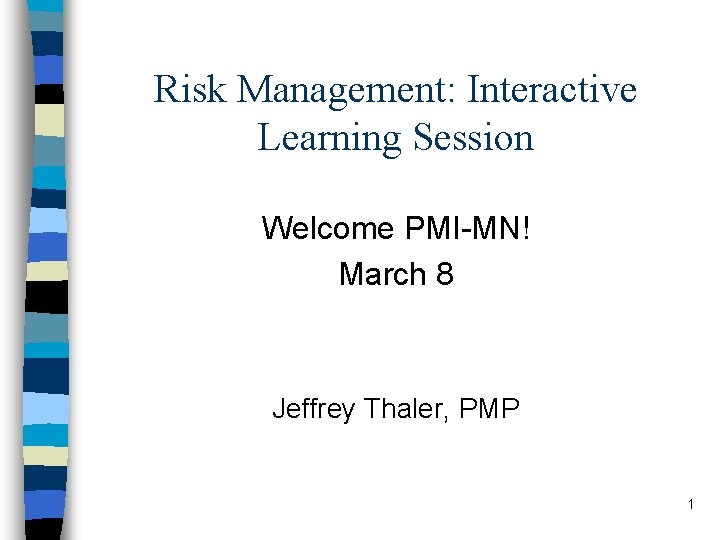 Risk Management: Interactive Learning Session

Welcome PMI-MN!
March 8

Jeffrey Thaler, PMP

1